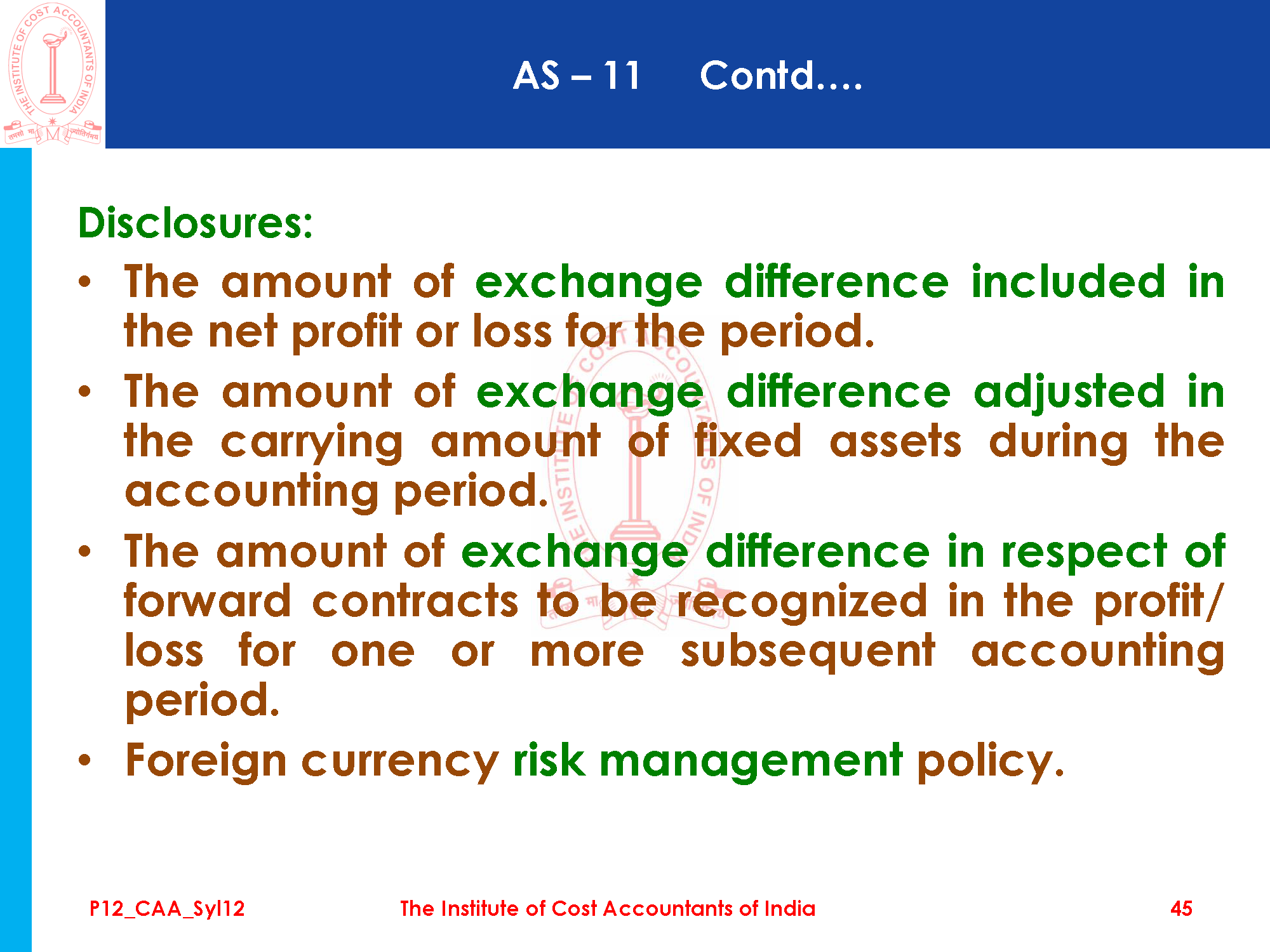 THE INSTITUTE OF COST ACCOUNTANTS OF INDIA
तमसो मा ज्योतिर्गमय

AS – 11 Contd....

Disclosures:

• The amount of exchange difference included in the net profit or loss for the period.

• The amount of exchange difference adjusted in the carrying amount of fixed assets during the accounting period.

• The amount of exchange difference in respect of forward contracts to be recognized in the profit/ loss for one or more subsequent accounting period.

• Foreign currency risk management policy.

P12_CAA_Syl12 The Institute of Cost Accountants of India 45